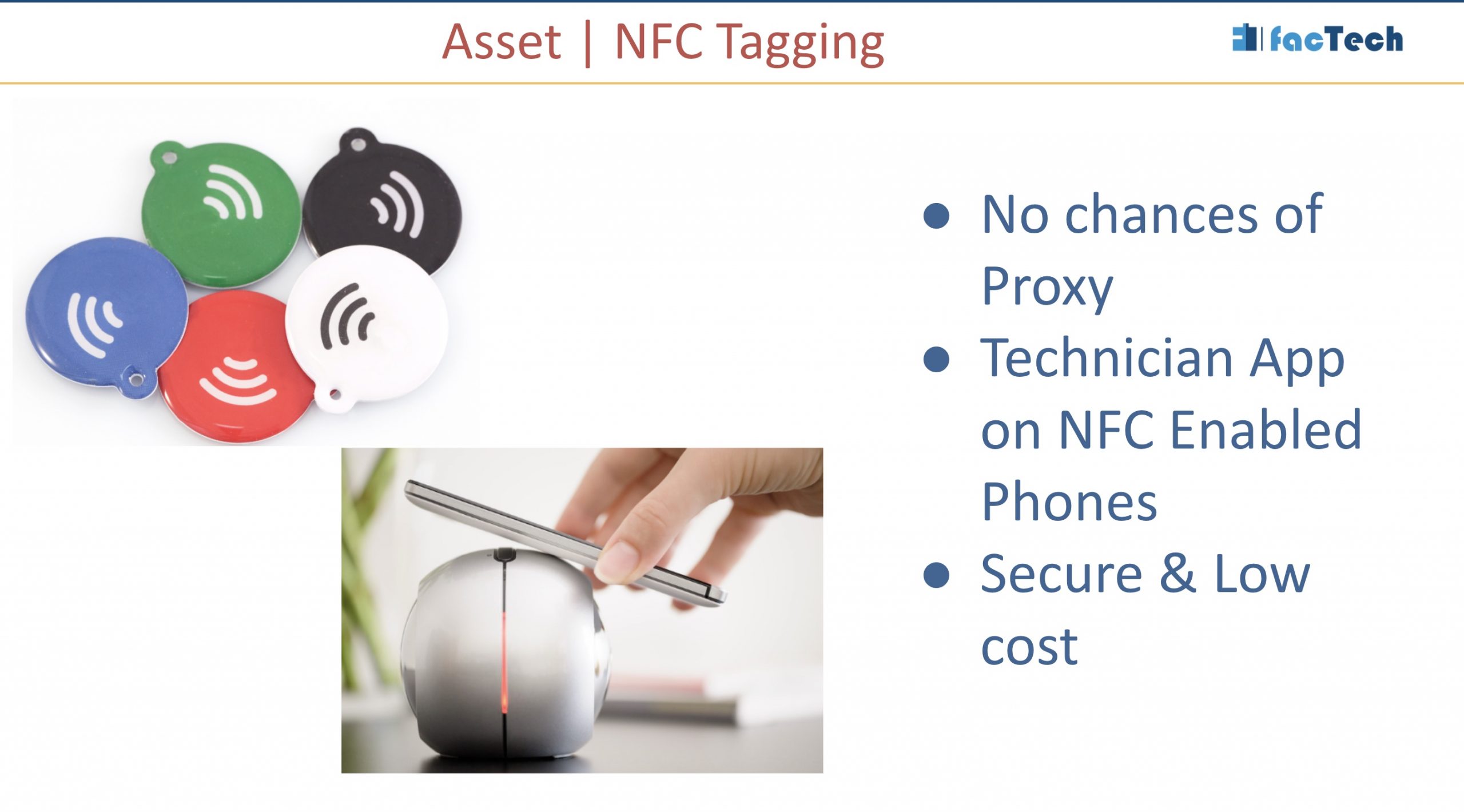 Asset | NFC Tagging

facTech

- No chances of Proxy
- Technician App on NFC Enabled Phones
- Secure & Low cost